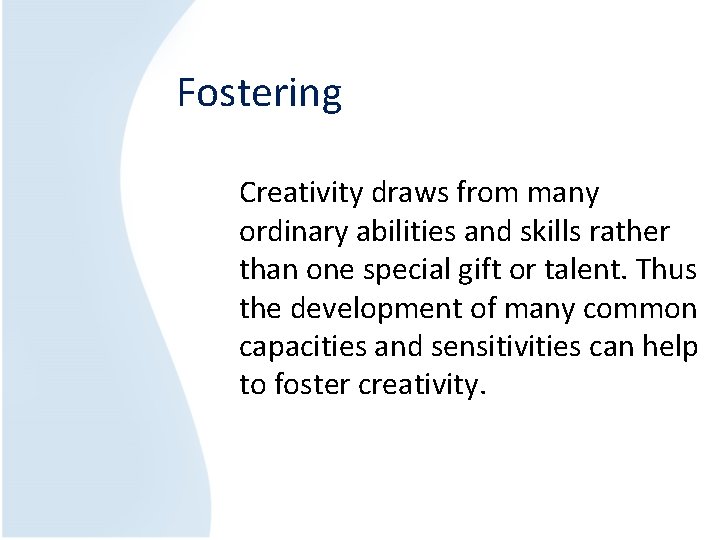 Fostering

Creativity draws from many ordinary abilities and skills rather than one special gift or talent. Thus the development of many common capacities and sensitivities can help to foster creativity.